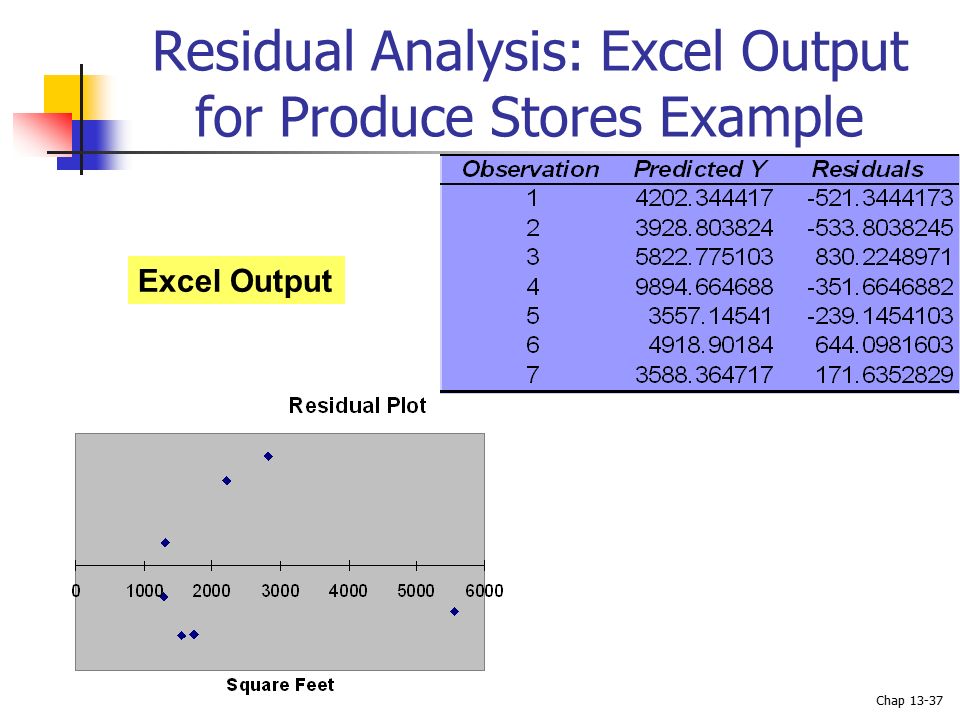 Residual Analysis: Excel Output for Produce Stores Example

| Observation | Predicted Y | Residuals |
|---|---|---|
| 1 | 4202.344417 | -521.3444173 |
| 2 | 3928.803824 | -533.8038245 |
| 3 | 5822.775103 | 830.2248971 |
| 4 | 9894.664688 | -351.6646882 |
| 5 | 3557.14541 | -239.1454103 |
| 6 | 4918.90184 | 644.0981603 |
| 7 | 3588.364717 | 171.6352829 |

Excel Output

Residual Plot

0 1000 2000 3000 4000 5000 6000

Square Feet

Chap 13-37